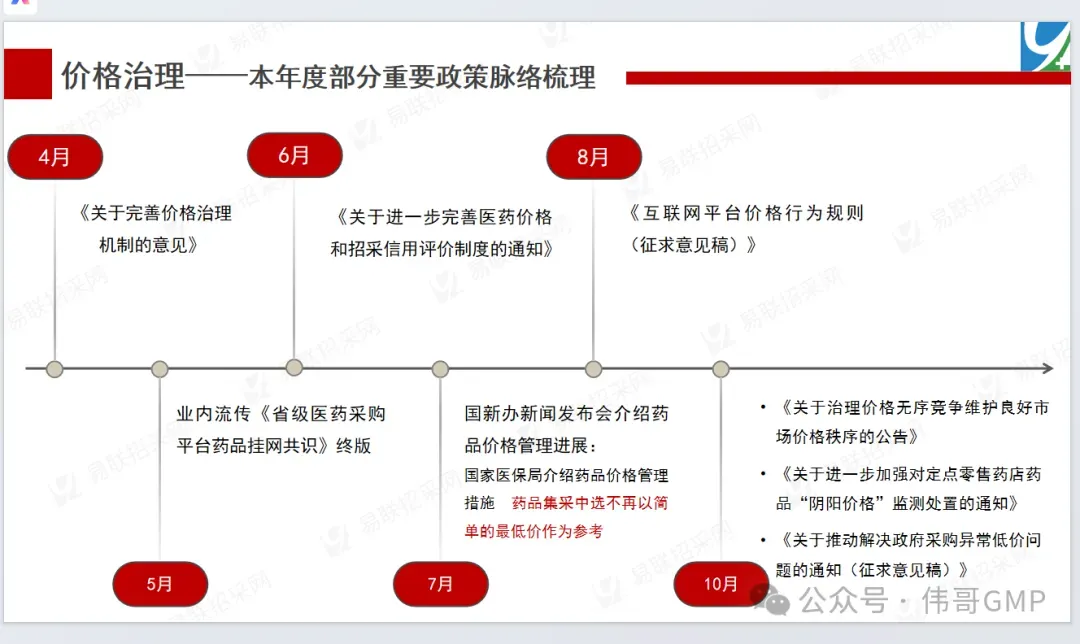 价格治理——本年度部分重要政策脉络梳理

4月

《关于完善价格治理机制的意见》

6月

《关于进一步完善医药价格和招采信用评价制度的通知》

8月

《互联网平台价格行为规则（征求意见稿）》

业内流传《省级医药采购平台药品挂网共识》终版

5月

国新办新闻发布会介绍药品价格管理进展：

国家医保局介绍药品价格管理措施 药品集采中选不再以简单的最低价作为参考

7月

• 《关于治理价格无序竞争维护良好市场价格秩序的公告》

• 《关于进一步加强对定点零售药店药品“阴阳价格”监测处置的通知》

• 《关于推动解决政府采购异常低价问题的通知（征求意见稿）》

10月

易联招采网

公众号 · 伟哥GMP